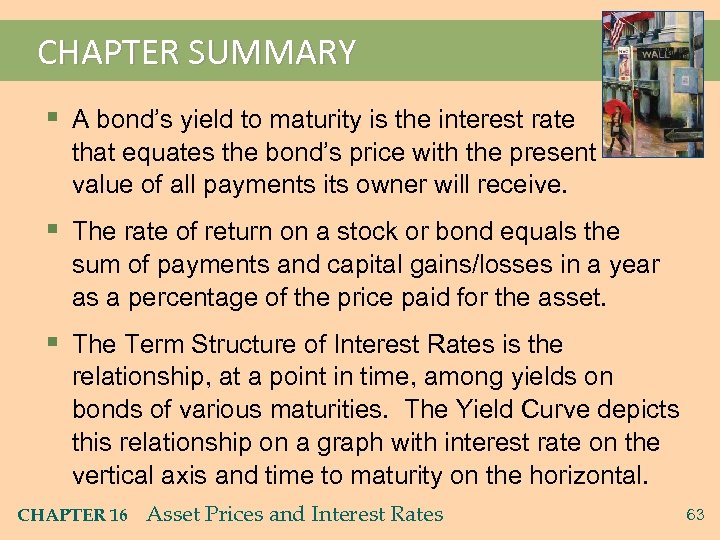 CHAPTER SUMMARY

WALL

▪ A bond's yield to maturity is the interest rate that equates the bond's price with the present value of all payments its owner will receive.

▪ The rate of return on a stock or bond equals the sum of payments and capital gains/losses in a year as a percentage of the price paid for the asset.

▪ The Term Structure of Interest Rates is the relationship, at a point in time, among yields on bonds of various maturities. The Yield Curve depicts this relationship on a graph with interest rate on the vertical axis and time to maturity on the horizontal.

CHAPTER 16 Asset Prices and Interest Rates 63